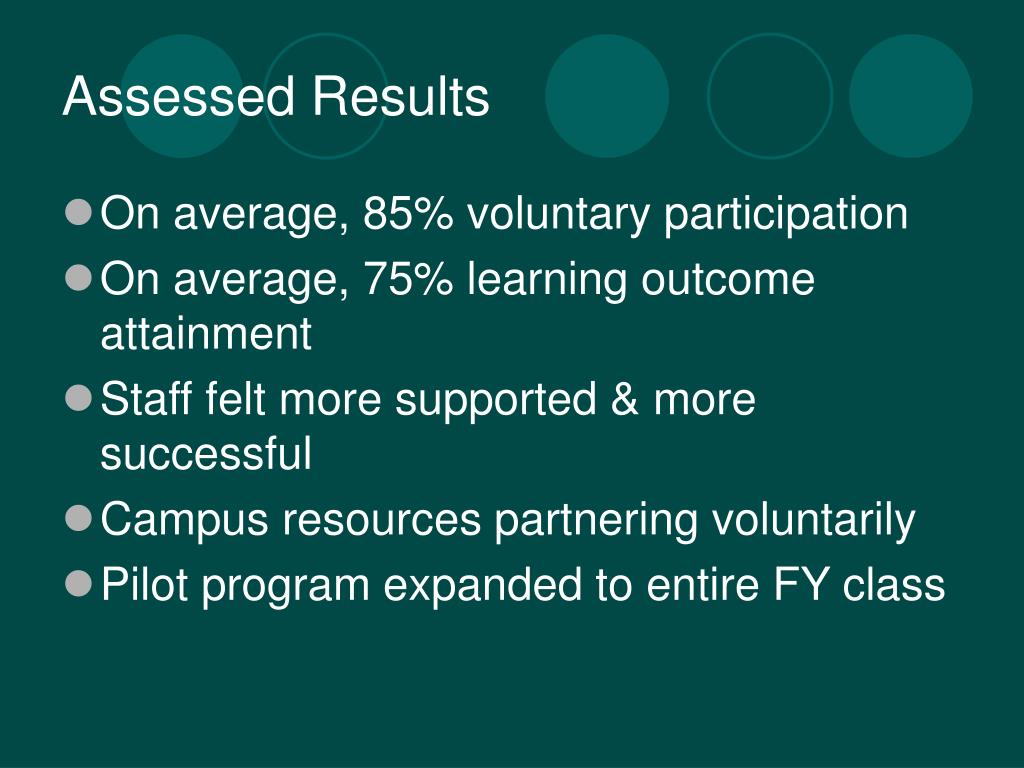 Assessed Results

- On average, 85% voluntary participation
- On average, 75% learning outcome attainment
- Staff felt more supported & more successful
- Campus resources partnering voluntarily
- Pilot program expanded to entire FY class